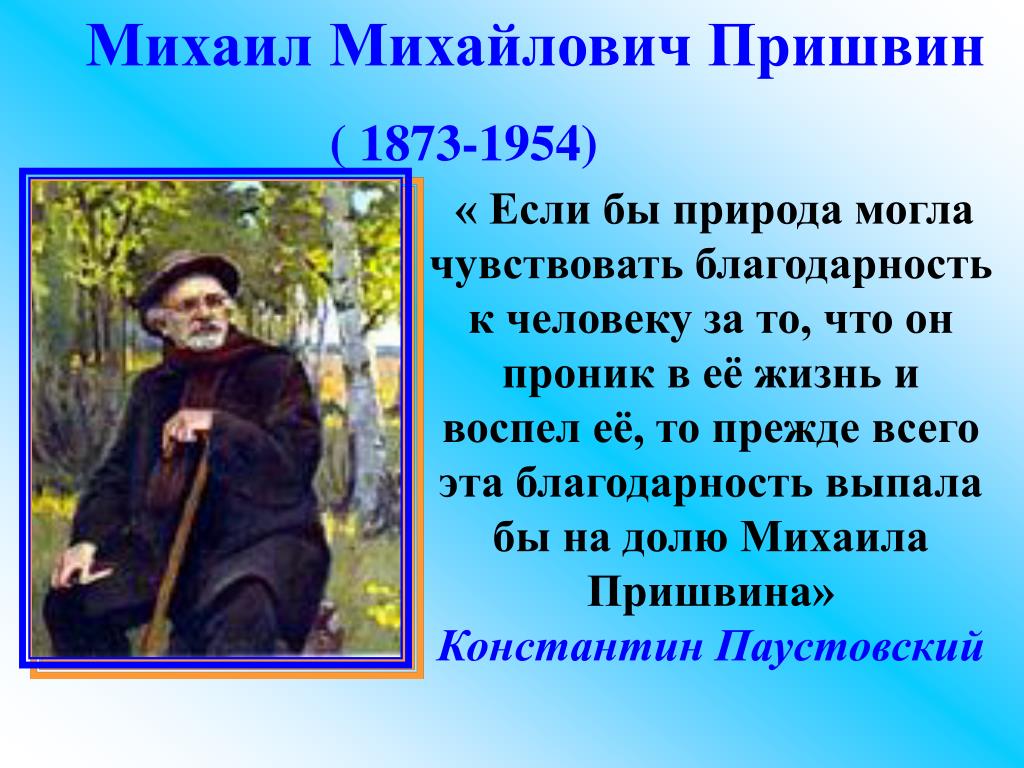 Михаил Михайлович Пришвин

( 1873-1954)

« Если бы природа могла чувствовать благодарность к человеку за то, что он проник в её жизнь и воспел её, то прежде всего эта благодарность выпала бы на долю Михаила Пришвина»

Константин Паустовский